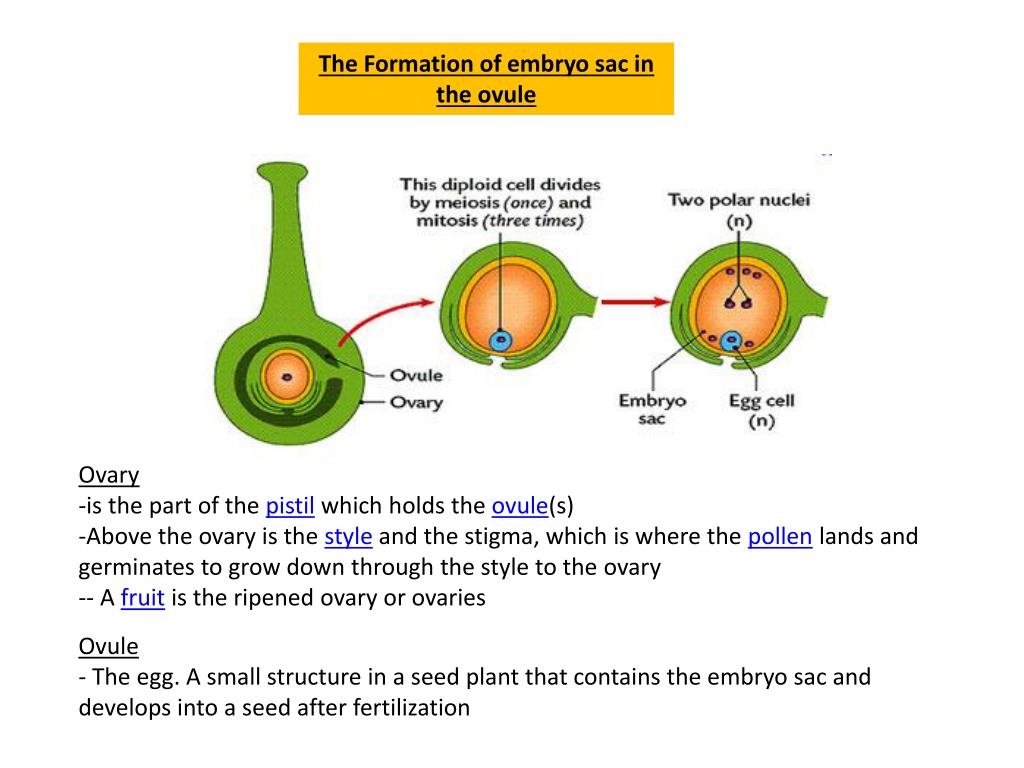 The Formation of embryo sac in the ovule

This diploid cell divides by meiosis (once) and mitosis (three times)

Two polar nuclei (n)

Ovule

Ovary

Embryo sac

Egg cell (n)

Ovary
-is the part of the pistil which holds the ovule(s)
-Above the ovary is the style and the stigma, which is where the pollen lands and germinates to grow down through the style to the ovary
-- A fruit is the ripened ovary or ovaries

Ovule
- The egg. A small structure in a seed plant that contains the embryo sac and develops into a seed after fertilization